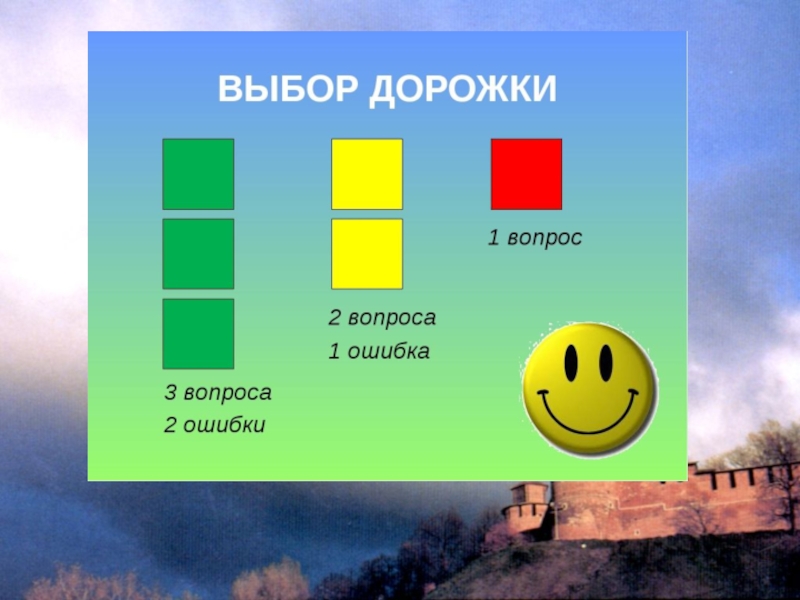 ВЫБОР ДОРОЖКИ

3 вопроса
2 ошибки

2 вопроса
1 ошибка

1 вопрос